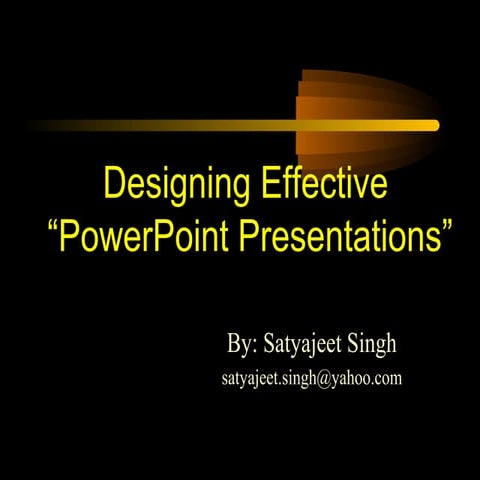 Designing Effective
“PowerPoint Presentations”

By: Satyajeet Singh
satyajeet.singh@yahoo.com